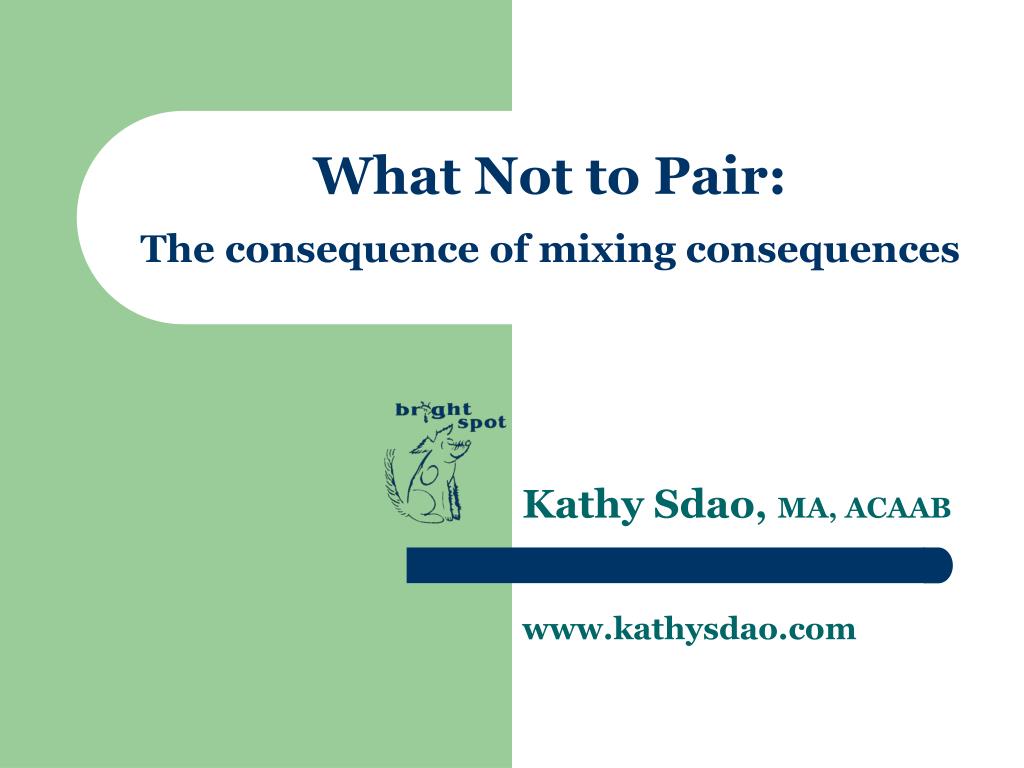 What Not to Pair:

The consequence of mixing consequences

bright spot

Kathy Sdao, MA, ACAAB

www.kathysdao.com